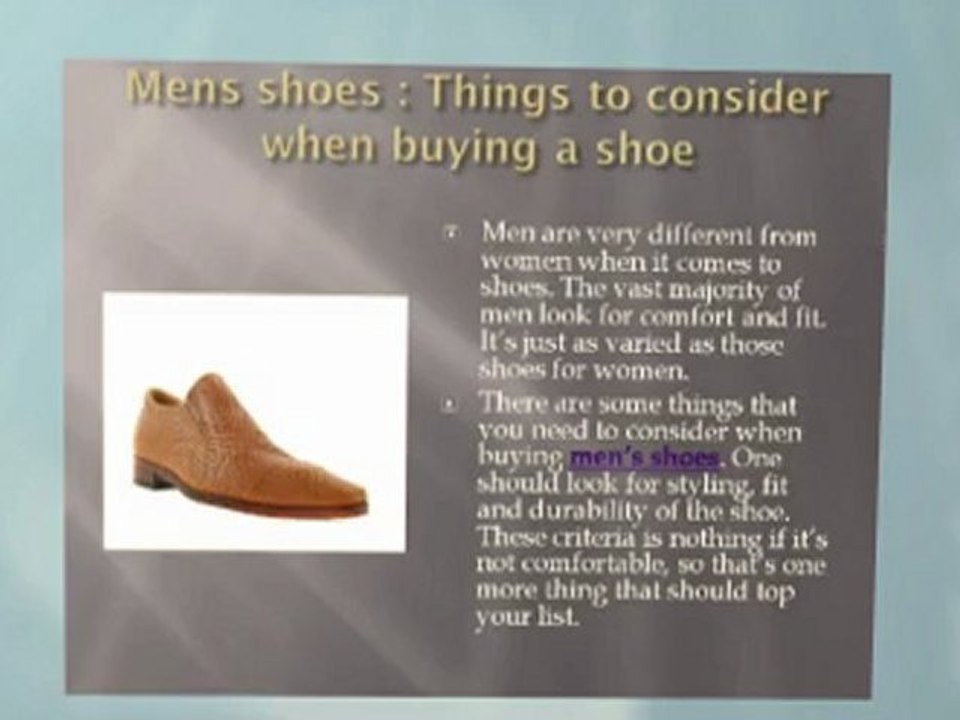 Mens shoes : Things to consider when buying a shoe

Men are very different from women when it comes to shoes. The vast majority of men look for comfort and fit. It's just as varied as those shoes for women.

There are some things that you need to consider when buying men's shoes. One should look for styling, fit and durability of the shoe. These criteria is nothing if it's not comfortable, so that's one more thing that should top your list.